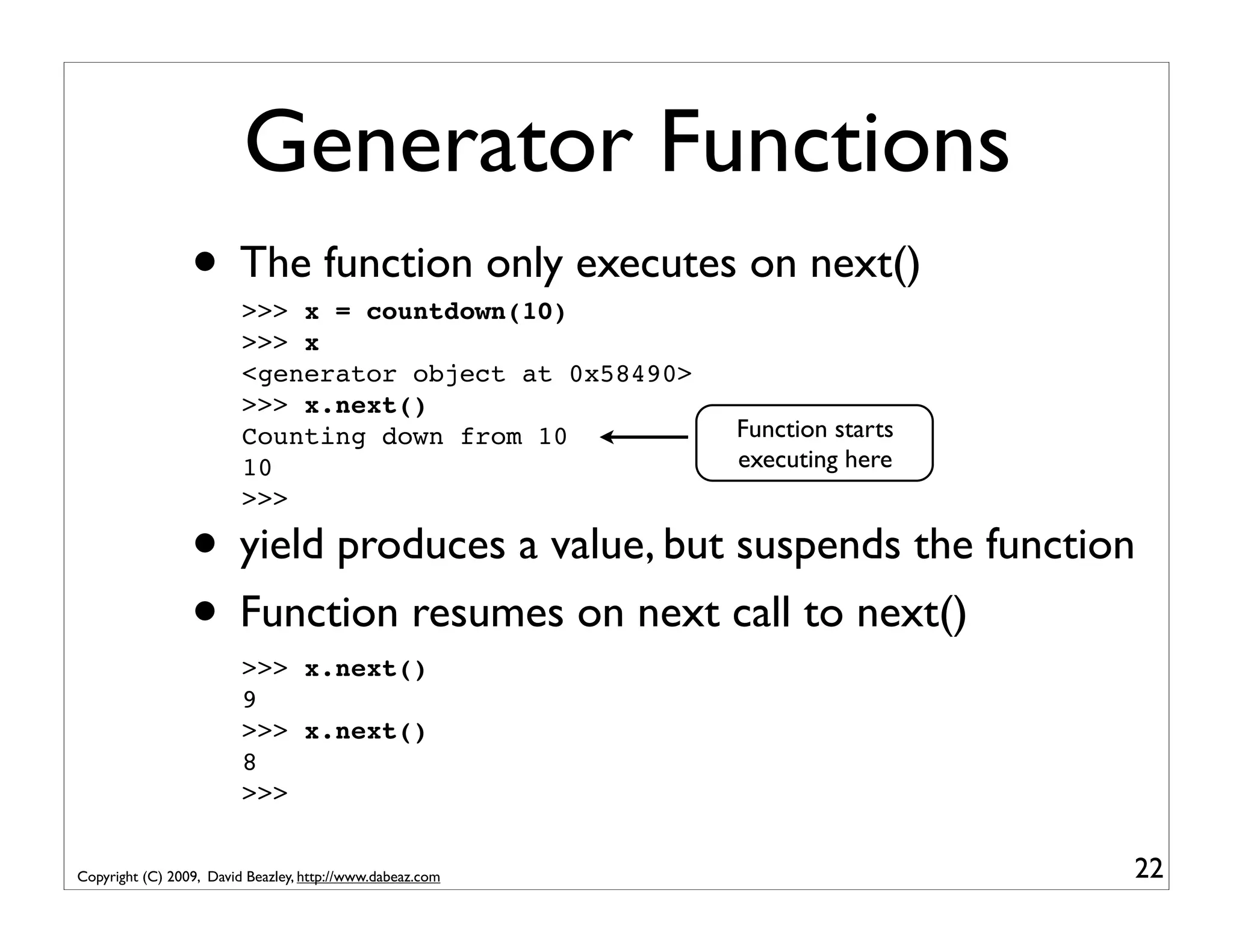 Generator Functions

• The function only executes on next()

>>> x = countdown(10)
>>> x
<generator object at 0x58490>
>>> x.next()
Counting down from 10
10
>>>

Function starts executing here

• yield produces a value, but suspends the function

• Function resumes on next call to next()

>>> x.next()
9
>>> x.next()
8
>>>

Copyright (C) 2009, David Beazley, http://www.dabeaz.com

22